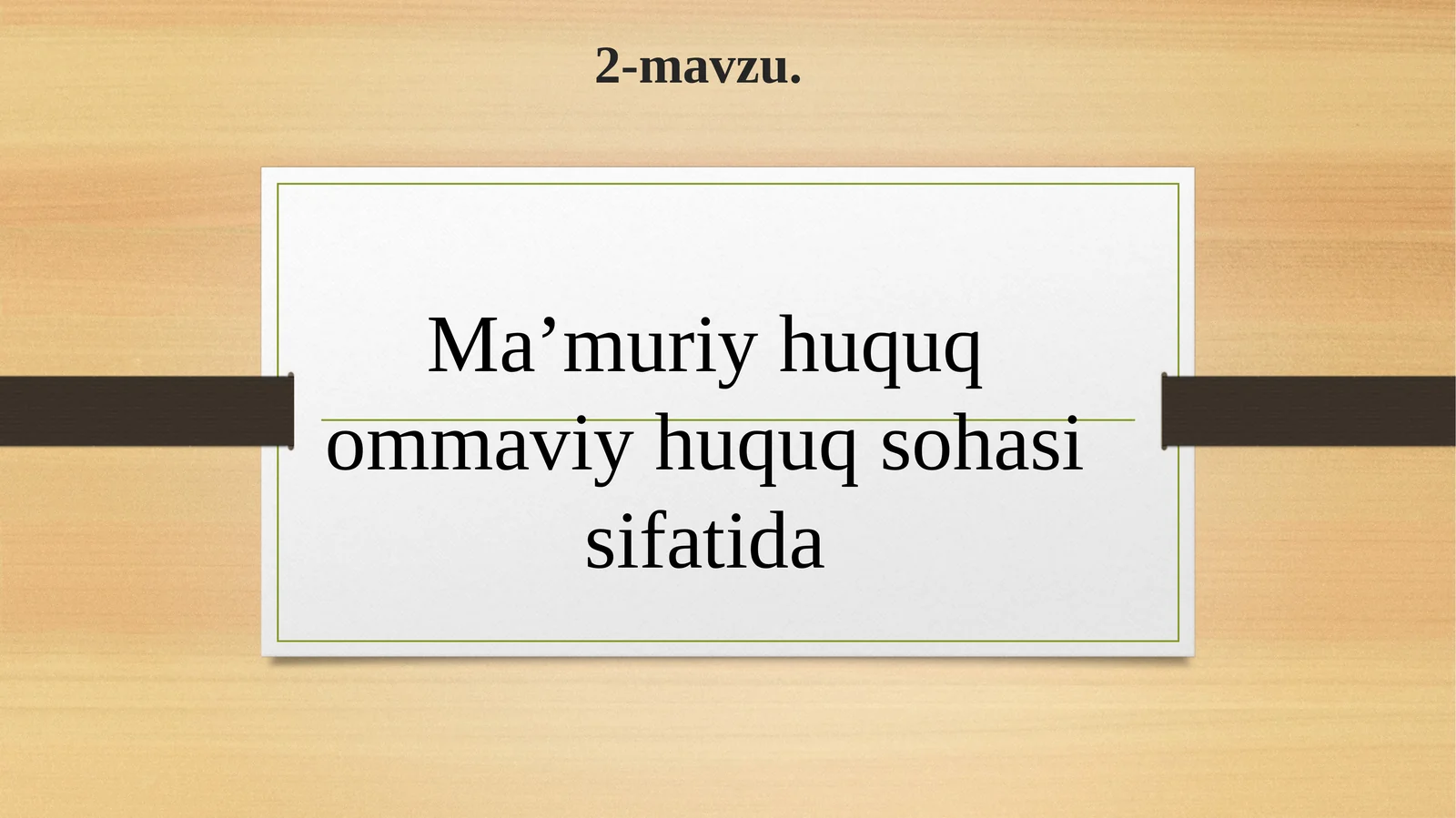 2-mavzu.

Ma’muriy huquq ommaviy huquq sohasi sifatida